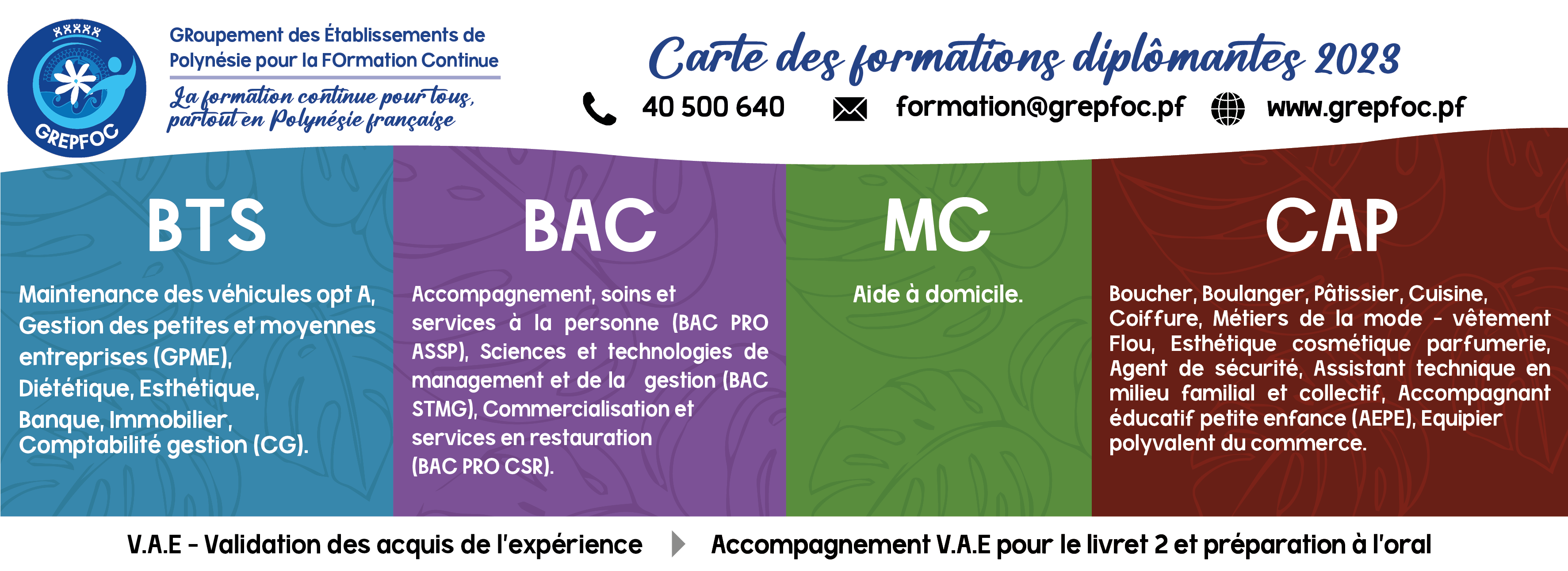 GREPFOC

GRoupement des Établissements de Polynésie pour la FOrmation Continue

La formation continue pour tous, partout en Polynésie française

Carte des formations diplômantes 2023

40 500 640 formation@grepfoc.pf www.grepfoc.pf

BTS

Maintenance des véhicules opt A, Gestion des petites et moyennes entreprises (GPME), Diététique, Esthétique, Banque, Immobilier, Comptabilité gestion (CG).

BAC

Accompagnement, soins et services à la personne (BAC PRO ASSP), Sciences et technologies de management et de la gestion (BAC STMG), Commercialisation et services en restauration (BAC PRO CSR).

MC

Aide à domicile.

CAP

Boucher, Boulanger, Pâtissier, Cuisine, Coiffure, Métiers de la mode - vêtement Flou, Esthétique cosmétique parfumerie, Agent de sécurité, Assistant technique en milieu familial et collectif, Accompagnant éducatif petite enfance (AEPE), Equipier polyvalent du commerce.

V.A.E - Validation des acquis de l'expérience Accompagnement V.A.E pour le livret 2 et préparation à l'oral